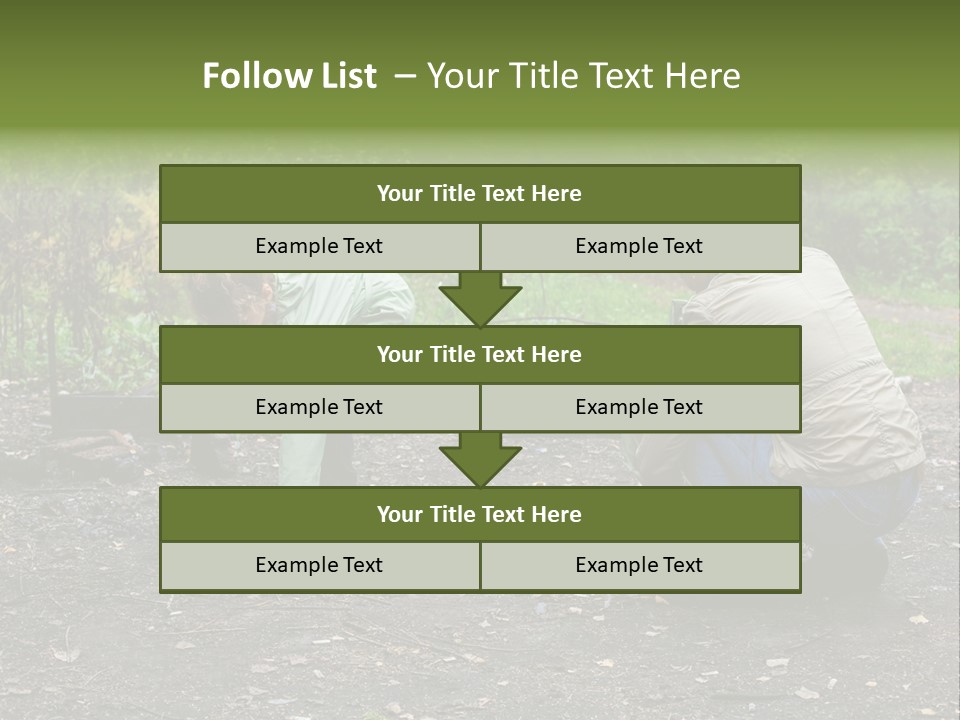 Follow List – Your Title Text Here

| Your Title Text Here | |
|---|---|
| Example Text | Example Text |

| Your Title Text Here | |
|---|---|
| Example Text | Example Text |

| Your Title Text Here | |
|---|---|
| Example Text | Example Text |